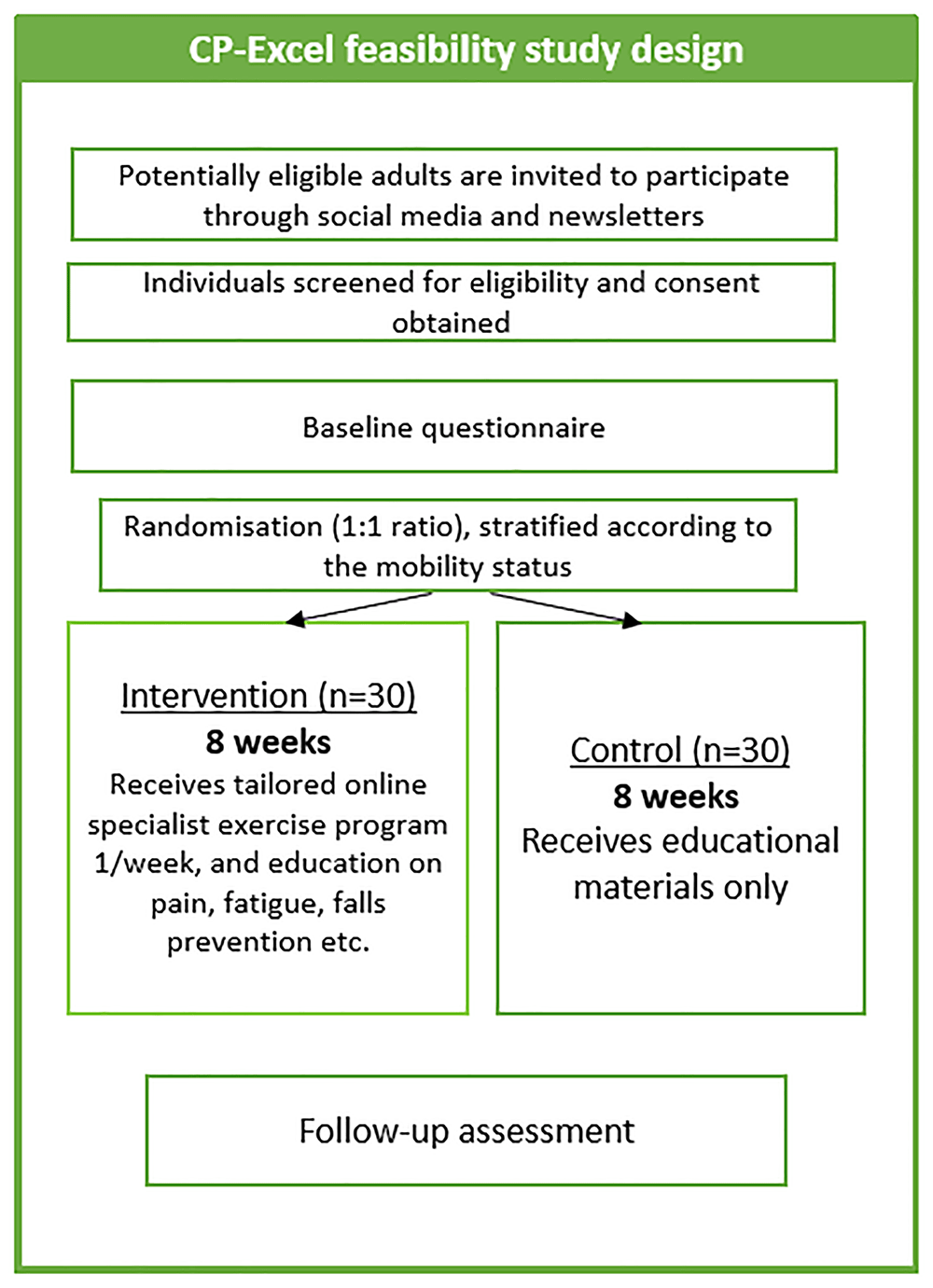 CP-Excel feasibility study design

Potentially eligible adults are invited to participate through social media and newsletters

Individuals screened for eligibility and consent obtained

Baseline questionnaire

Randomisation (1:1 ratio), stratified according to the mobility status

Intervention (n=30)
8 weeks
Receives tailored online specialist exercise program 1/week, and education on pain, fatigue, falls prevention etc.

Control (n=30)
8 weeks
Receives educational materials only

Follow-up assessment